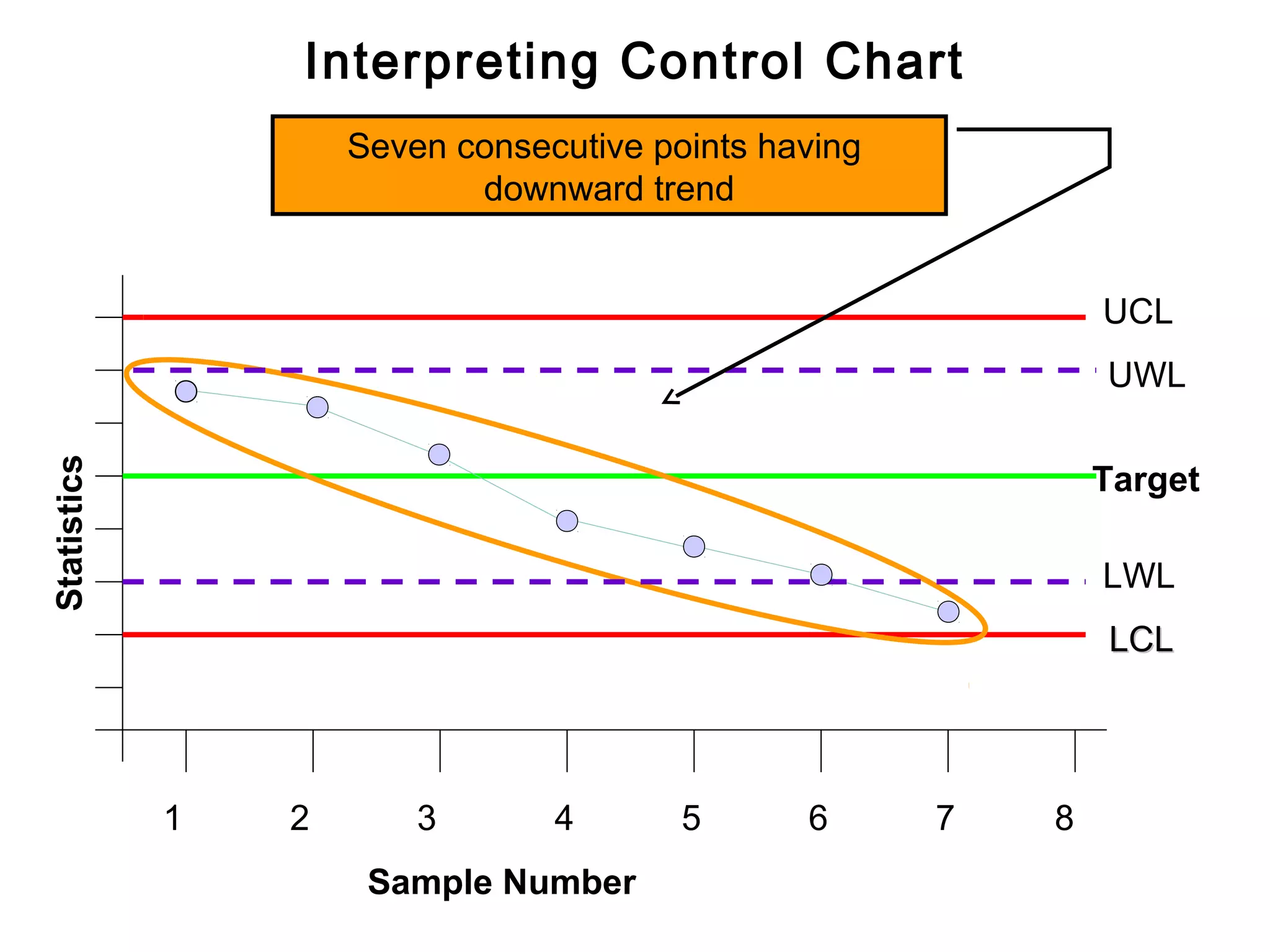 Interpreting Control Chart

Seven consecutive points having downward trend

UCL

UWL

Target

LWL

LCL

Statistics

1 2 3 4 5 6 7 8

Sample Number